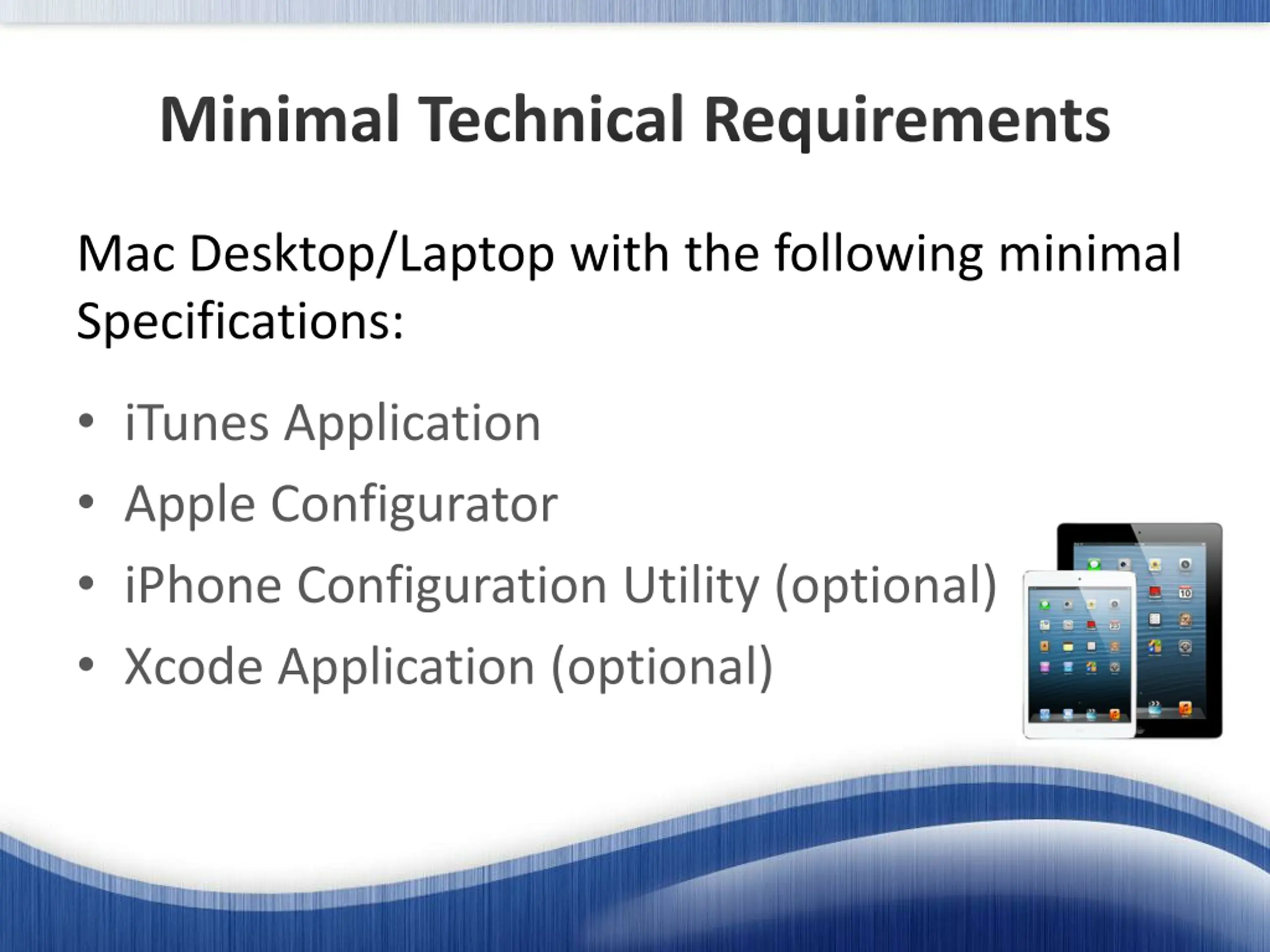 Minimal Technical Requirements

Mac Desktop/Laptop with the following minimal Specifications:

• iTunes Application
• Apple Configurator
• iPhone Configuration Utility (optional)
• Xcode Application (optional)